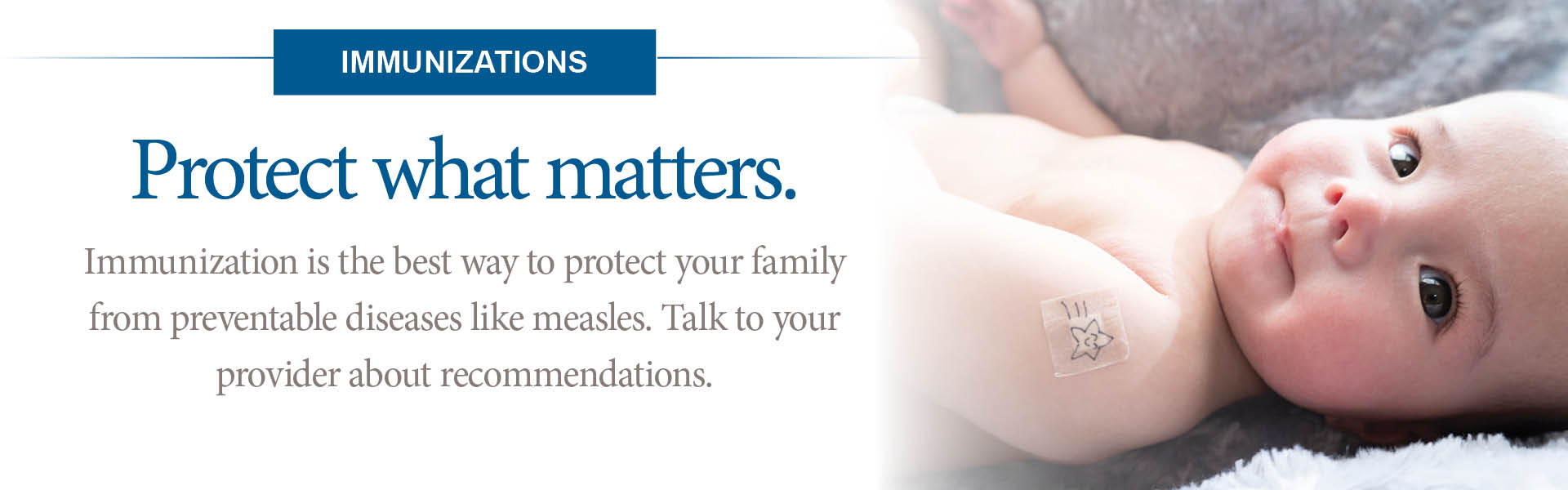 IMMUNIZATIONS

Protect what matters.

Immunization is the best way to protect your family from preventable diseases like measles. Talk to your provider about recommendations.